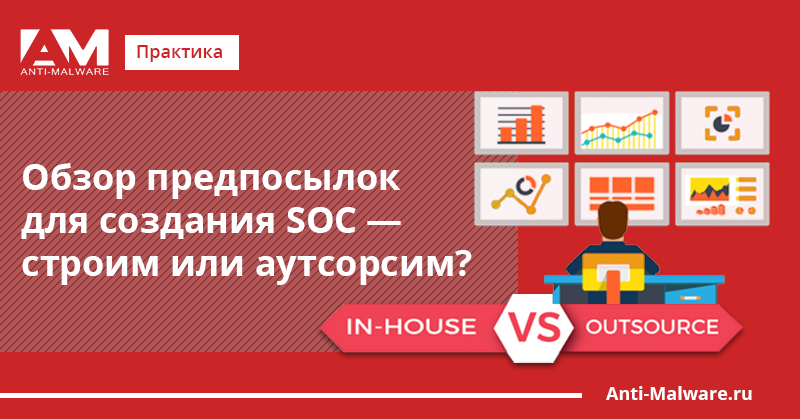 AM
ANTI-MALWARE

Практика

Обзор предпосылок для создания SOC — строим или аутсорсим?

IN-HOUSE VS OUTSOURCE

Anti-Malware.ru